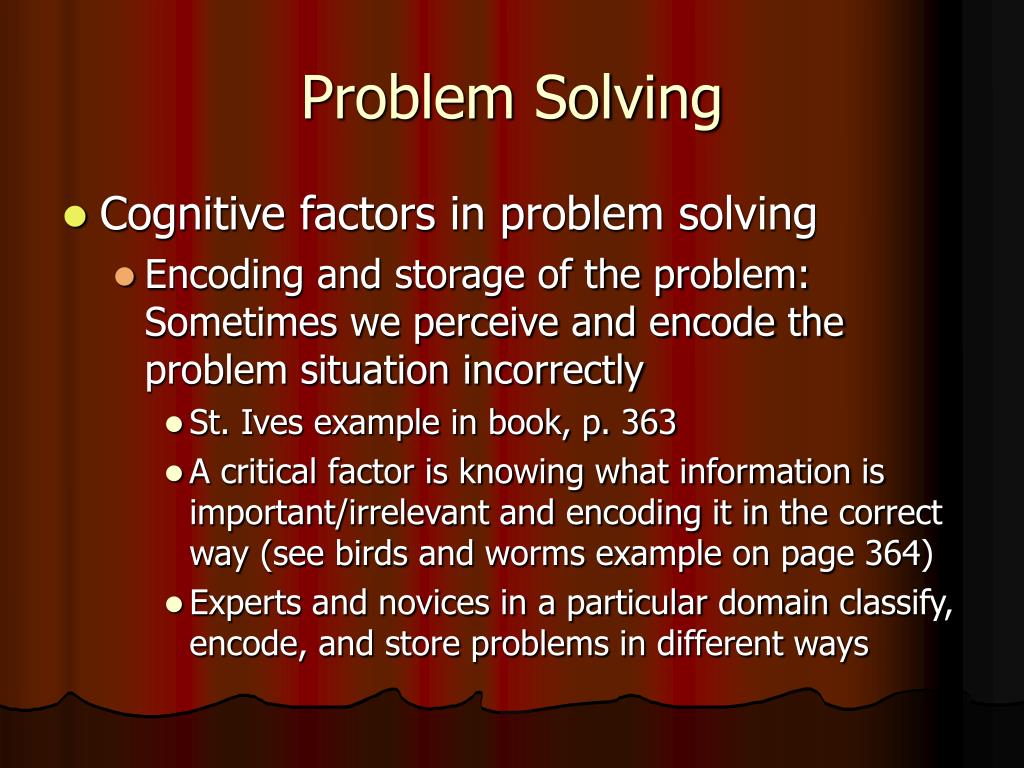 Problem Solving

- Cognitive factors in problem solving
  - Encoding and storage of the problem: Sometimes we perceive and encode the problem situation incorrectly
    - St. Ives example in book, p. 363
    - A critical factor is knowing what information is important/irrelevant and encoding it in the correct way (see birds and worms example on page 364)
    - Experts and novices in a particular domain classify, encode, and store problems in different ways